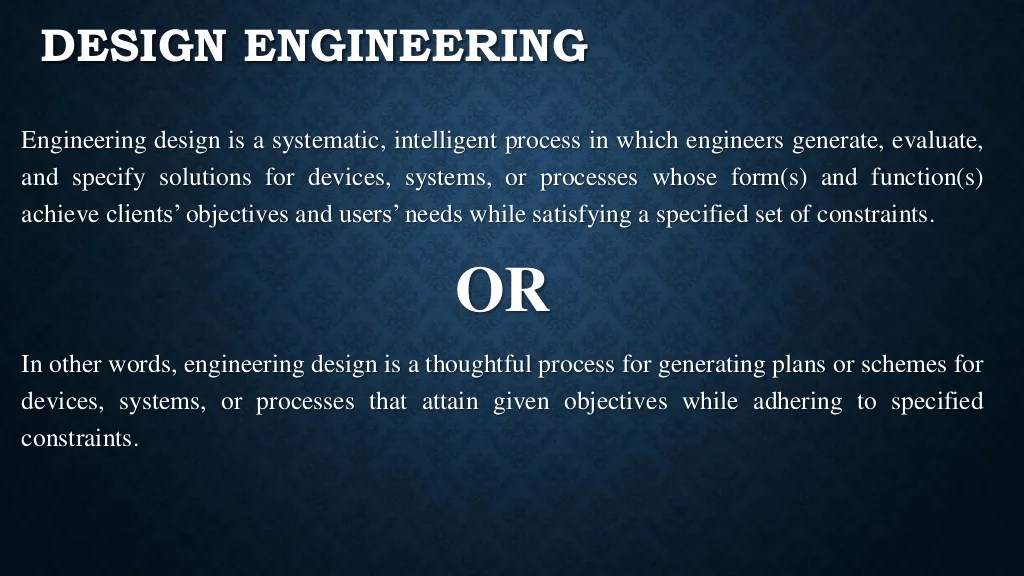 DESIGN ENGINEERING

Engineering design is a systematic, intelligent process in which engineers generate, evaluate, and specify solutions for devices, systems, or processes whose form(s) and function(s) achieve clients' objectives and users' needs while satisfying a specified set of constraints.

OR

In other words, engineering design is a thoughtful process for generating plans or schemes for devices, systems, or processes that attain given objectives while adhering to specified constraints.